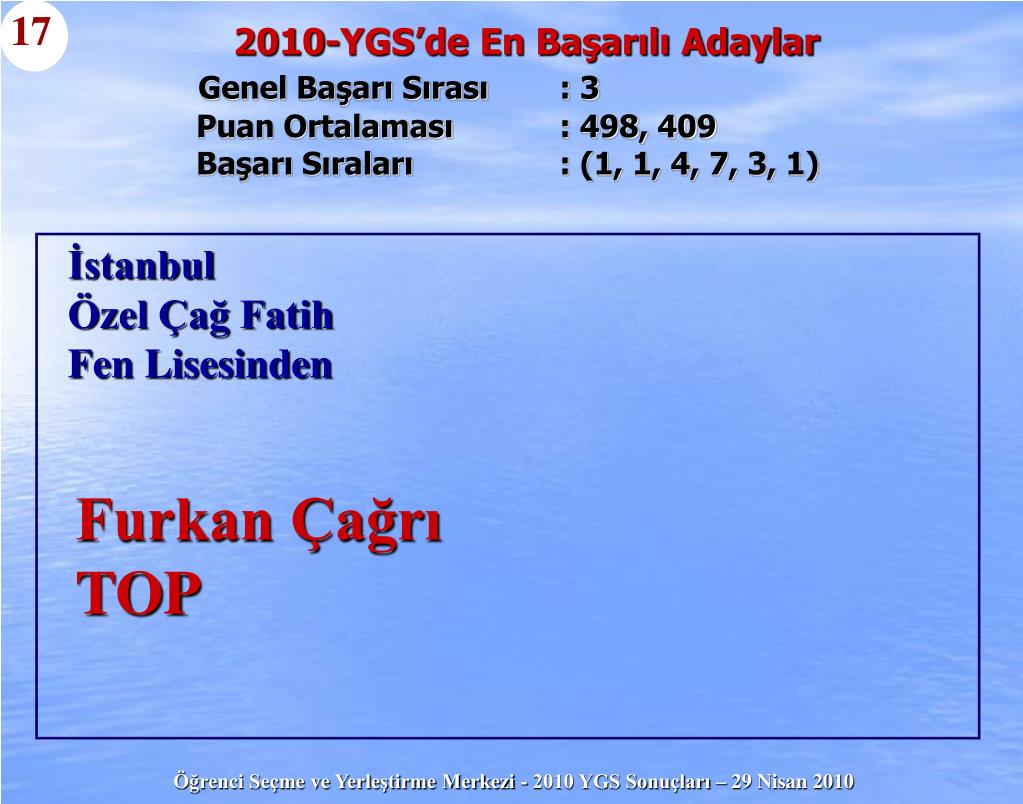 17

2010-YGS'de En Başarılı Adaylar

Genel Başarı Sırası : 3
Puan Ortalaması : 498, 409
Başarı Sıraları : (1, 1, 4, 7, 3, 1)

İstanbul
Özel Çağ Fatih
Fen Lisesinden

Furkan Çağrı
TOP

Öğrenci Seçme ve Yerleştirme Merkezi - 2010 YGS Sonuçları – 29 Nisan 2010